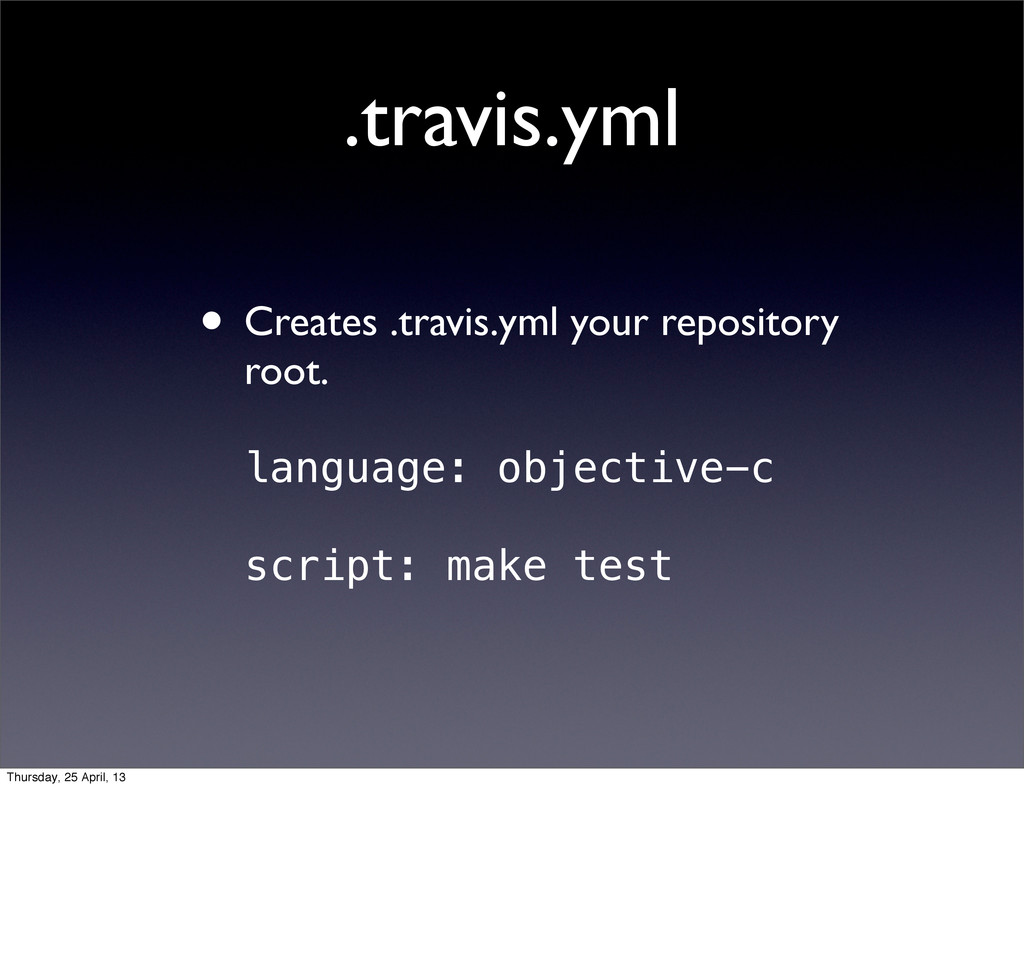 .travis.yml

• Creates .travis.yml your repository root.

language: objective-c

script: make test

Thursday, 25 April, 13